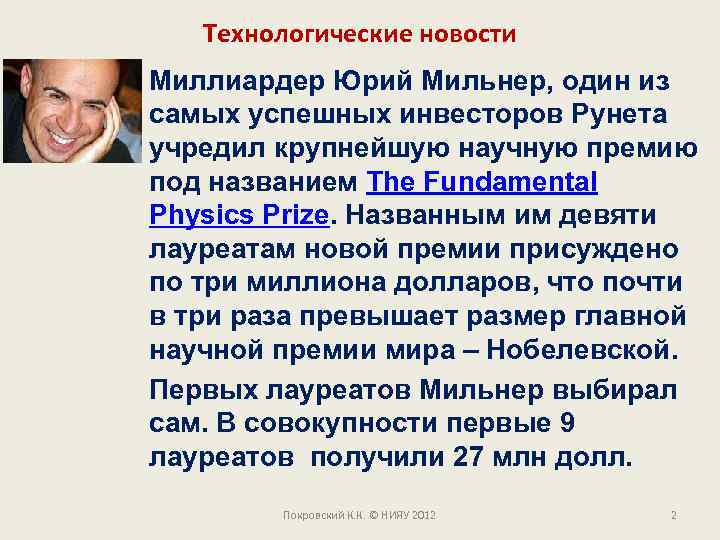 Технологические новости

Миллиардер Юрий Мильнер, один из самых успешных инвесторов Рунета учредил крупнейшую научную премию под названием The Fundamental Physics Prize. Названным им девяти лауреатам новой премии присуждено по три миллиона долларов, что почти в три раза превышает размер главной научной премии мира – Нобелевской.

Первых лауреатов Мильнер выбирал сам. В совокупности первые 9 лауреатов получили 27 млн долл.

Покровский К.К. © НИЯУ 2012

2